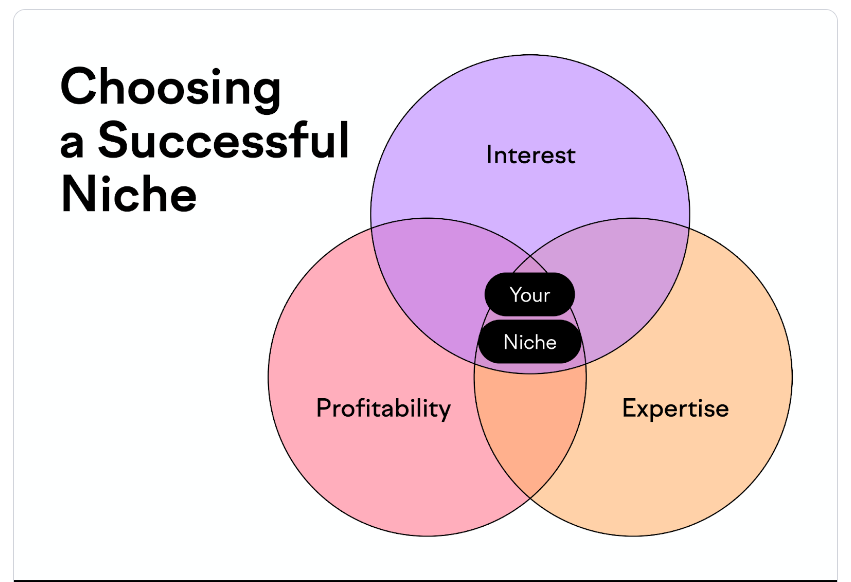 Choosing a Successful Niche

Interest

Your

Niche

Profitability

Expertise